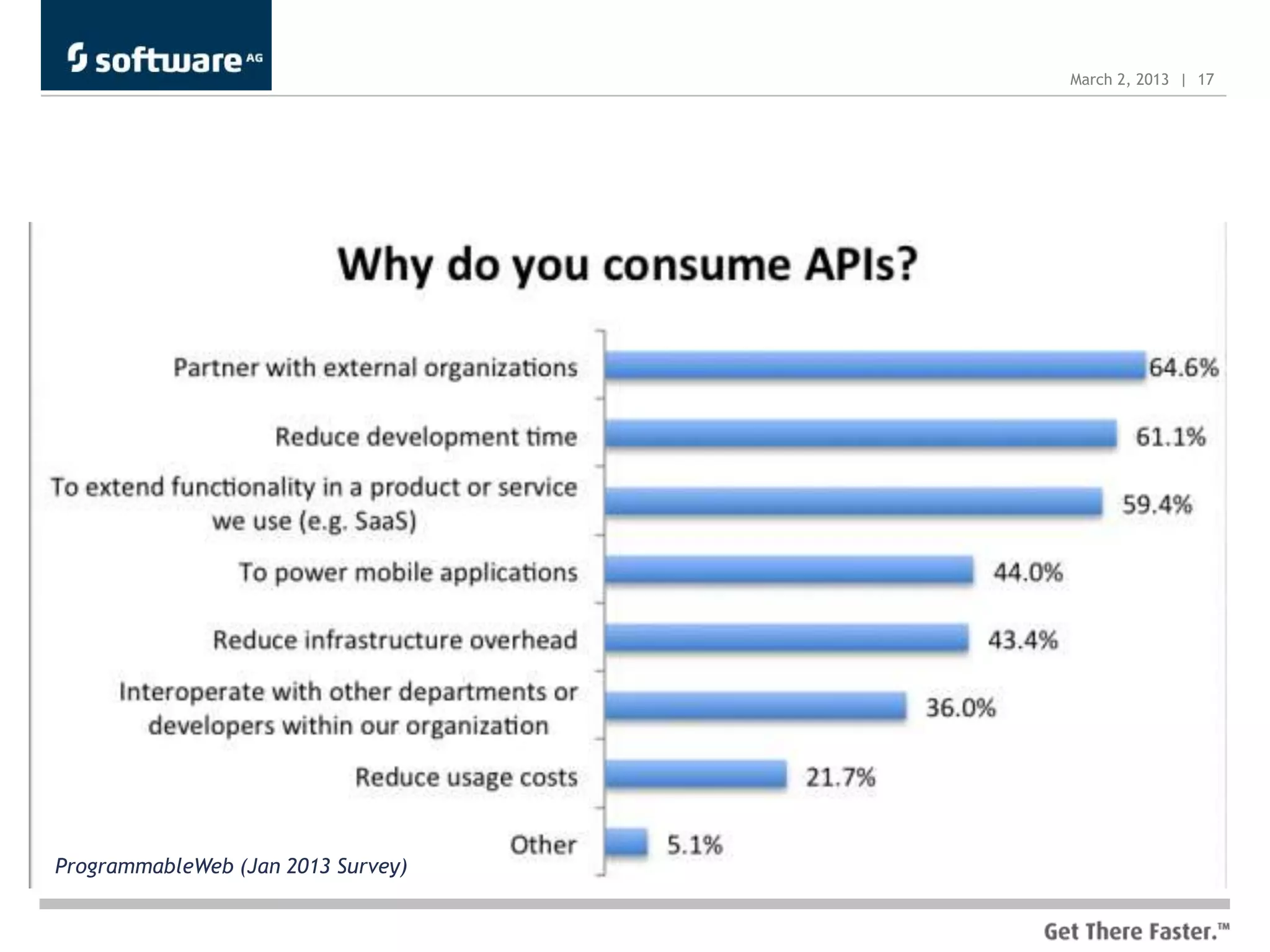 software AG

March 2, 2013 | 17

Why do you consume APIs?

Partner with external organizations 64.6%

Reduce development time 61.1%

To extend functionality in a product or service we use (e.g. SaaS) 59.4%

To power mobile applications 44.0%

Reduce infrastructure overhead 43.4%

Interoperate with other departments or developers within our organization 36.0%

Reduce usage costs 21.7%

Other 5.1%

ProgrammableWeb (Jan 2013 Survey)

Get There Faster.™